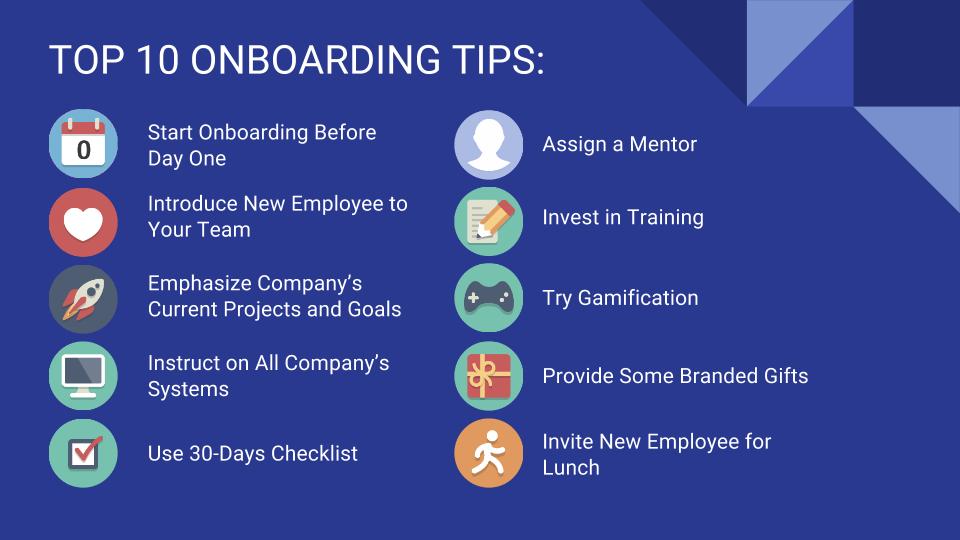 TOP 10 ONBOARDING TIPS:

0

Start Onboarding Before Day One

Introduce New Employee to Your Team

Emphasize Company's Current Projects and Goals

Instruct on All Company's Systems

Use 30-Days Checklist

Assign a Mentor

Invest in Training

Try Gamification

Provide Some Branded Gifts

Invite New Employee for Lunch